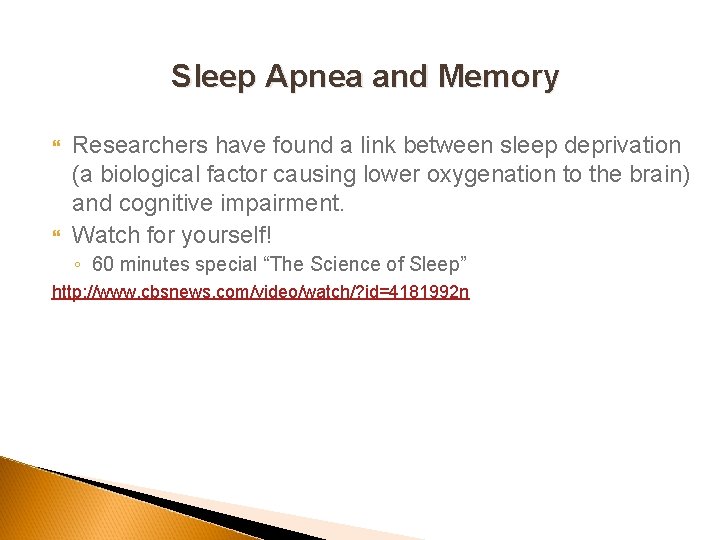 Sleep Apnea and Memory

Researchers have found a link between sleep deprivation (a biological factor causing lower oxygenation to the brain) and cognitive impairment.

Watch for yourself!

◦ 60 minutes special “The Science of Sleep”

http://www.cbsnews.com/video/watch/?id=4181992n